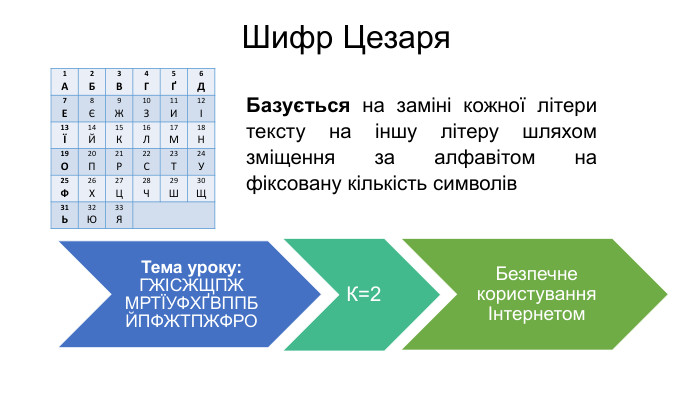 Шифр Цезаря

| 1 А | 2 Б | 3 В | 4 Г | 5 Ґ | 6 Д |
|---|---|---|---|---|---|
| 7 Е | 8 Є | 9 Ж | 10 З | 11 И | 12 І |
| 13 Ї | 14 Й | 15 К | 16 Л | 17 М | 18 Н |
| 19 О | 20 П | 21 Р | 22 С | 23 Т | 24 У |
| 25 Ф | 26 Х | 27 Ц | 28 Ч | 29 Ш | 30 Щ |
| 31 Ь | 32 Ю | 33 Я | | | |

**Базується** на заміні кожної літери тексту на іншу літеру шляхом зміщення за алфавітом на фіксовану кількість символів

**Тема уроку:** ГЖІСЖЩПЖ МРТЇУФХҐВППБ ЙПФЖТПЖФРО

К=2

Безпечне користування Інтернетом